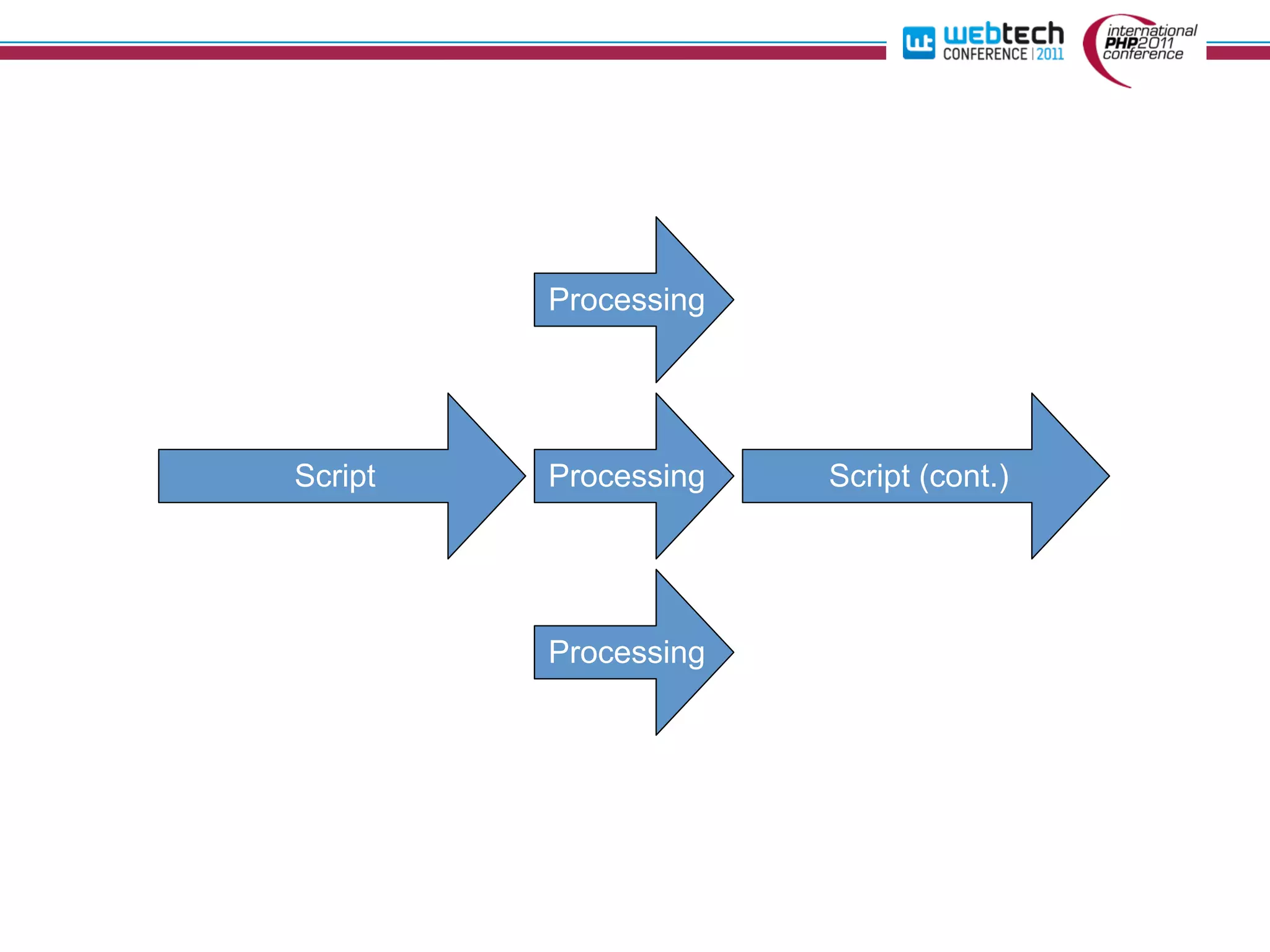 wt webtech CONFERENCE | 2011

international PHP2011 conference

Processing

Script

Processing

Script (cont.)

Processing